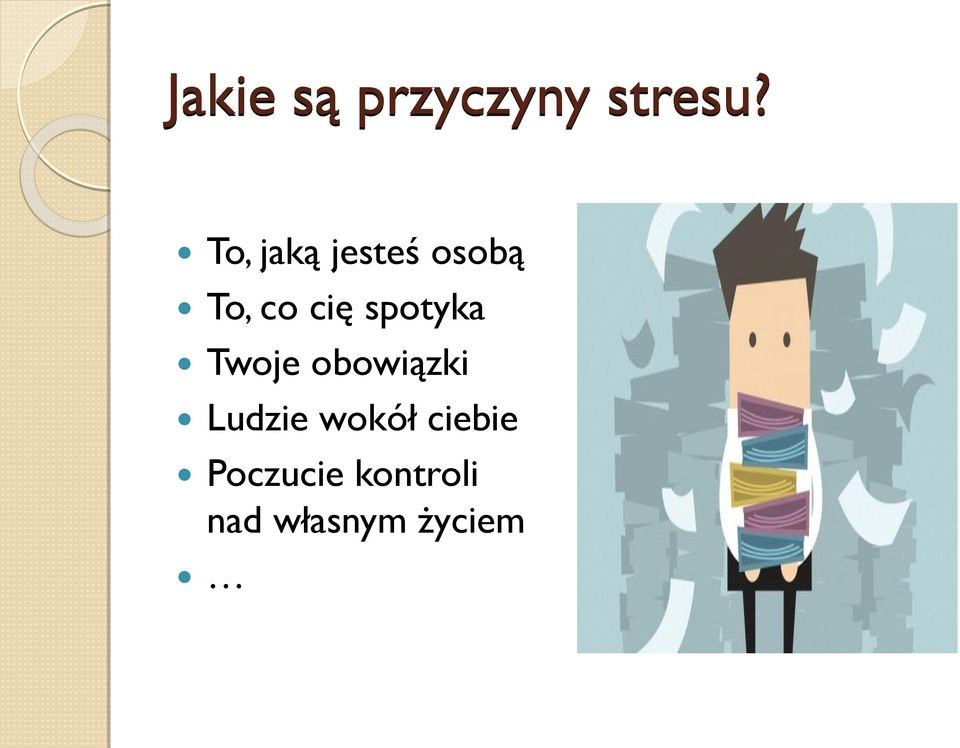 Jakie są przyczyny stresu?

- To, jaką jesteś osobą
- To, co cię spotyka
- Twoje obowiązki
- Ludzie wokół ciebie
- Poczucie kontroli nad własnym życiem
- …